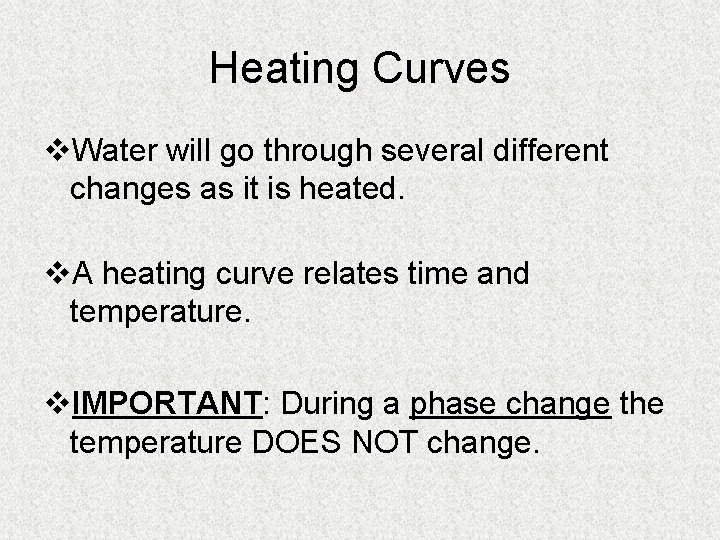 Heating Curves

❖Water will go through several different changes as it is heated.

❖A heating curve relates time and temperature.

❖IMPORTANT: During a phase change the temperature DOES NOT change.